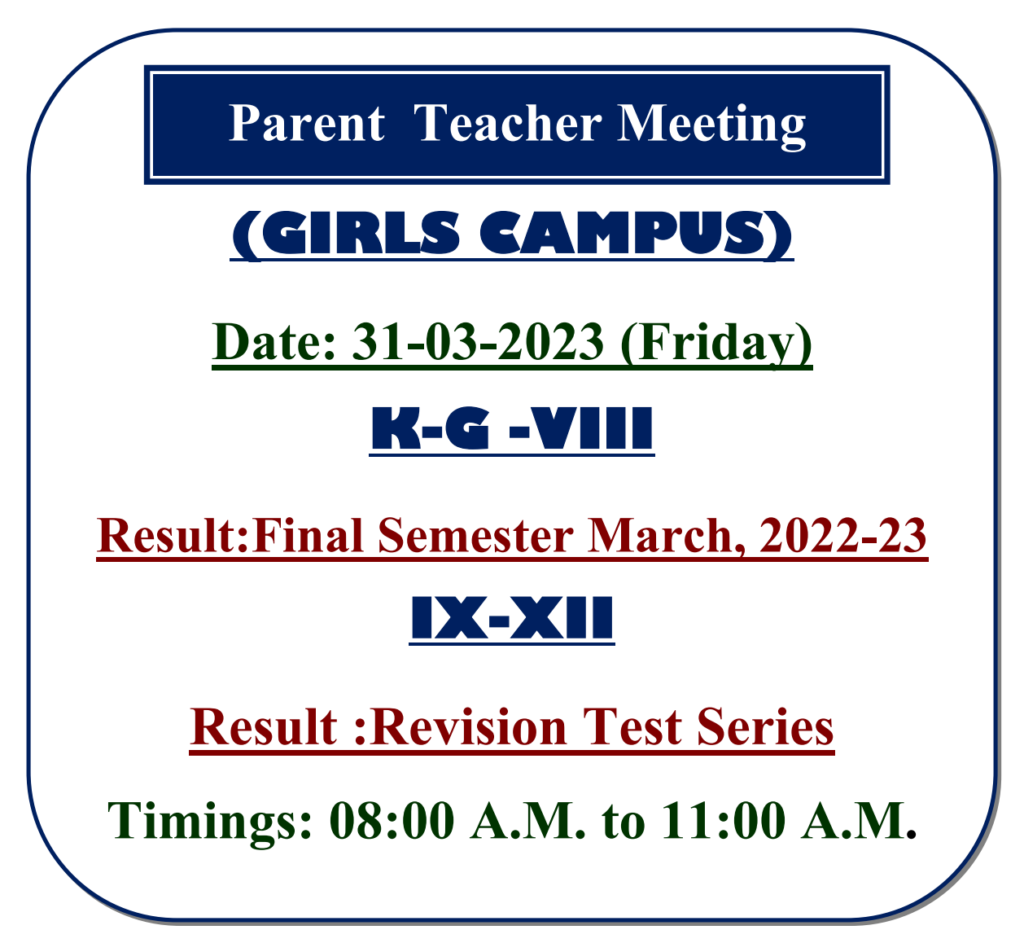 Parent Teacher Meeting

(GIRLS CAMPUS)

Date: 31-03-2023 (Friday)

K-G -VIII

Result:Final Semester March, 2022-23

IX-XII

Result :Revision Test Series

Timings: 08:00 A.M. to 11:00 A.M.